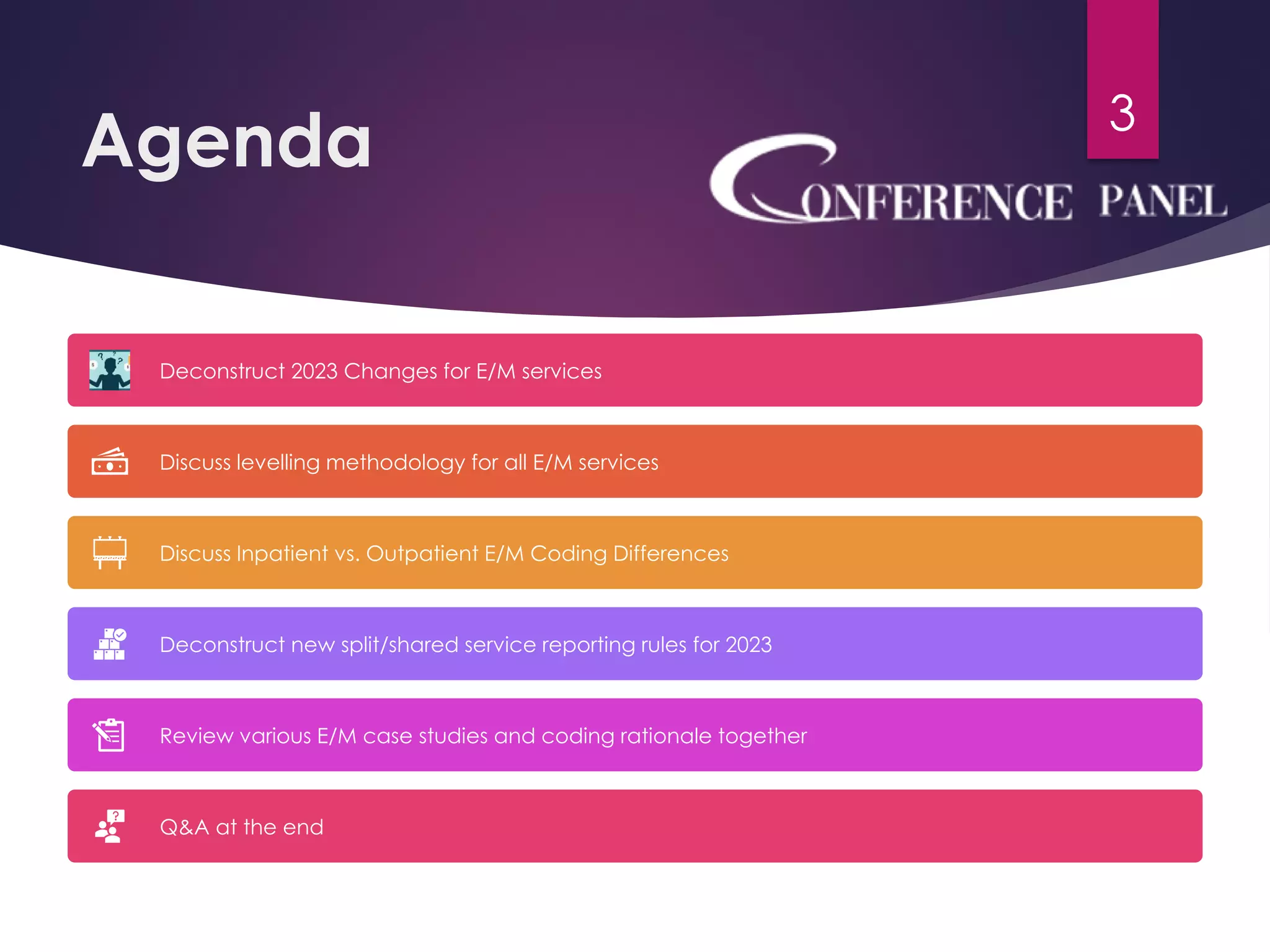 3

Agenda

CONFERENCE PANEL

Deconstruct 2023 Changes for E/M services

Discuss levelling methodology for all E/M services

Discuss Inpatient vs. Outpatient E/M Coding Differences

Deconstruct new split/shared service reporting rules for 2023

Review various E/M case studies and coding rationale together

Q&A at the end